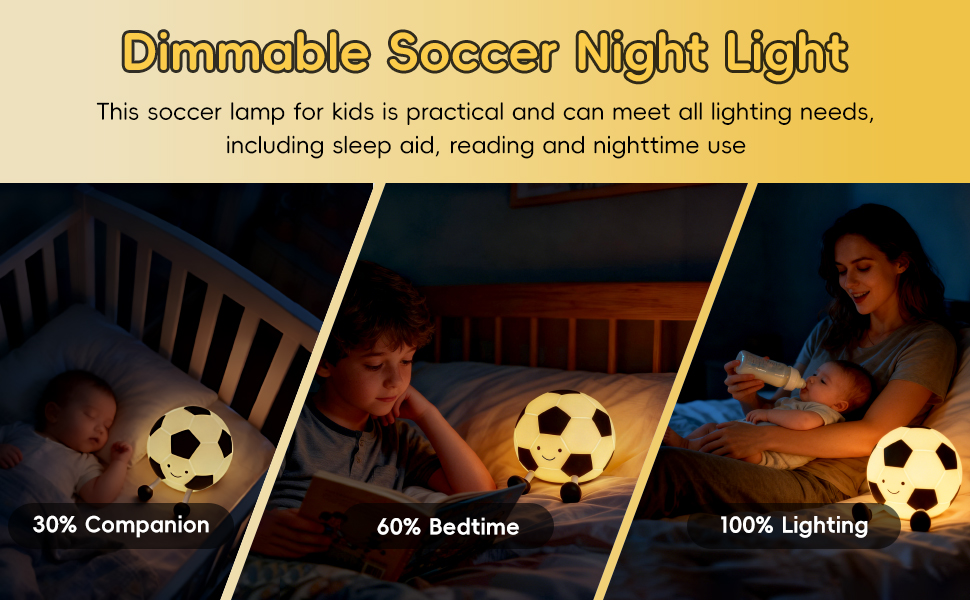 Dimmable Soccer Night Light

This soccer lamp for kids is practical and can meet all lighting needs, including sleep aid, reading and nighttime use

30% Companion

60% Bedtime

100% Lighting